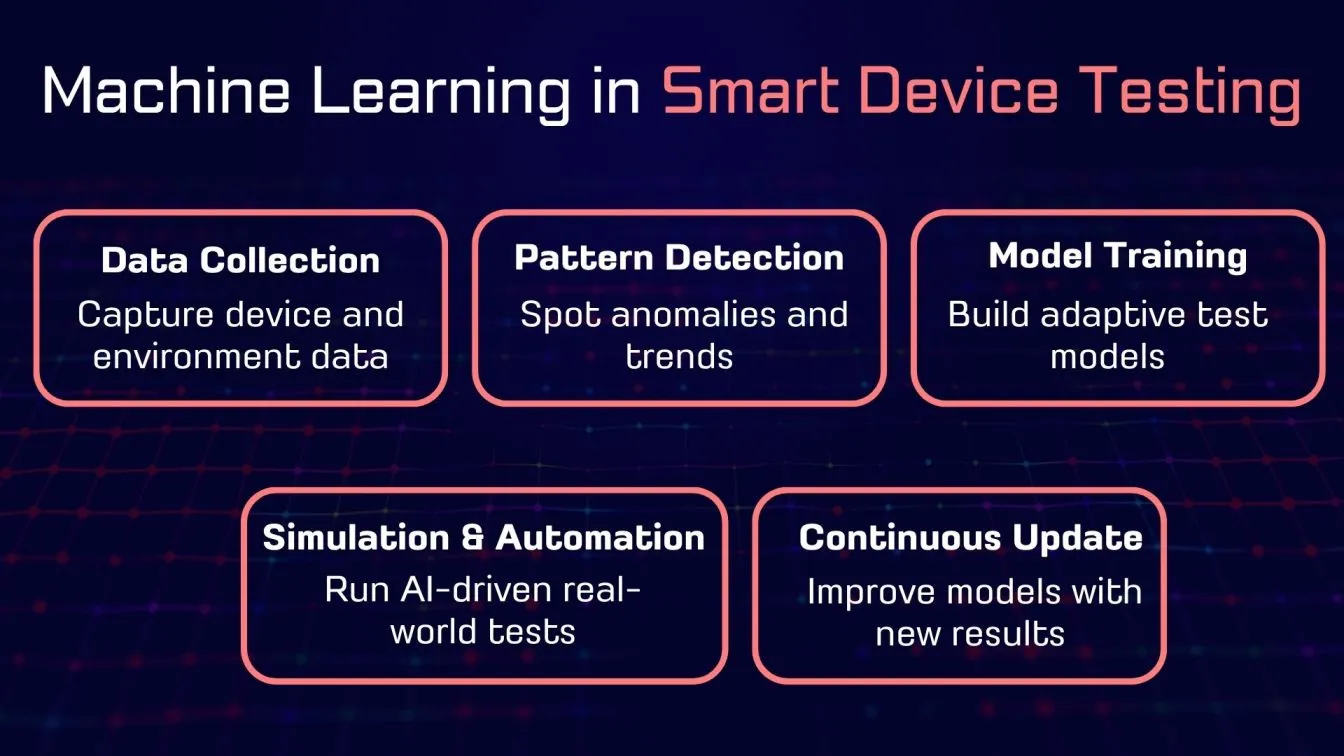 Machine Learning in Smart Device Testing

Data Collection
Capture device and environment data

Pattern Detection
Spot anomalies and trends

Model Training
Build adaptive test models

Simulation & Automation
Run AI-driven real-world tests

Continuous Update
Improve models with new results